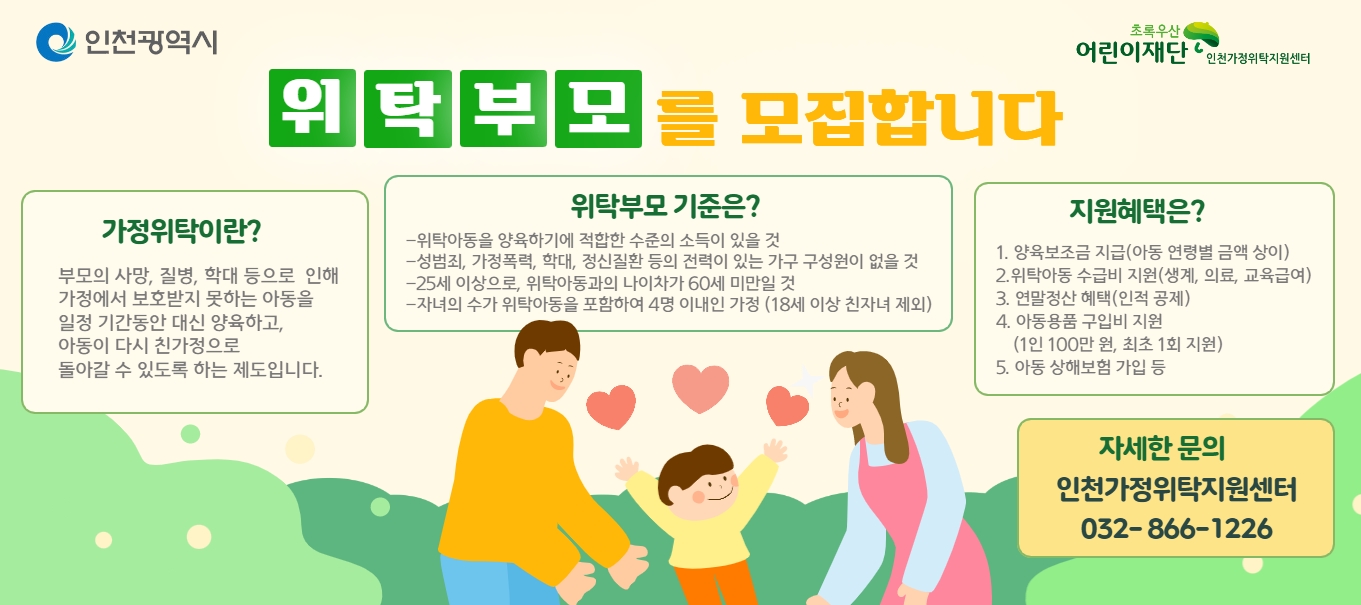 인천광역시

초록우산 어린이재단 인천가정위탁지원센터

위탁부모를 모집합니다

가정위탁이란?

부모의 사망, 질병, 학대 등으로 인해 가정에서 보호받지 못하는 아동을 일정 기간동안 대신 양육하고, 아동이 다시 친가정으로 돌아갈 수 있도록 하는 제도입니다.

위탁부모 기준은?

-위탁아동을 양육하기에 적합한 수준의 소득이 있을 것
-성범죄, 가정폭력, 학대, 정신질환 등의 전력이 있는 가구 구성원이 없을 것
-25세 이상으로, 위탁아동과의 나이차가 60세 미만일 것
-자녀의 수가 위탁아동을 포함하여 4명 이내인 가정 (18세 이상 친자녀 제외)

지원혜택은?

1. 양육보조금 지급(아동 연령별 금액 상이)
2.위탁아동 수급비 지원(생계, 의료, 교육급여)
3. 연말정산 혜택(인적 공제)
4. 아동용품 구입비 지원 (1인 100만 원, 최초 1회 지원)
5. 아동 상해보험 가입 등

자세한 문의
인천가정위탁지원센터
032- 866-1226